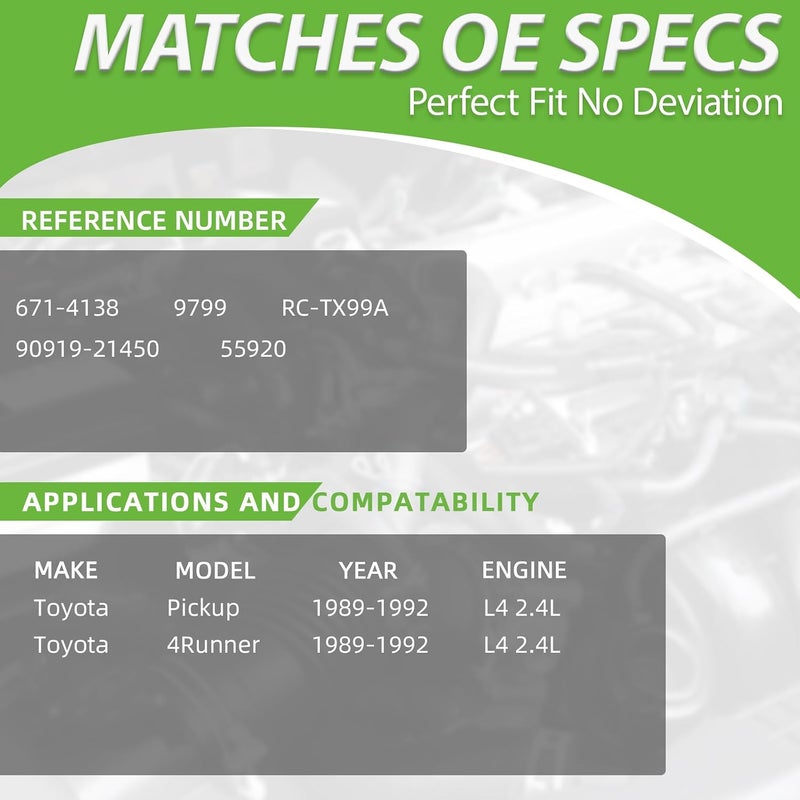 MATCHES OE SPECS
Perfect Fit No Deviation

REFERENCE NUMBER

671-4138 9799 RC-TX99A
90919-21450 55920

APPLICATIONS AND COMPATABILITY

| MAKE | MODEL | YEAR | ENGINE |
|---|---|---|---|
| Toyota | Pickup | 1989-1992 | L4 2.4L |
| Toyota | 4Runner | 1989-1992 | L4 2.4L |